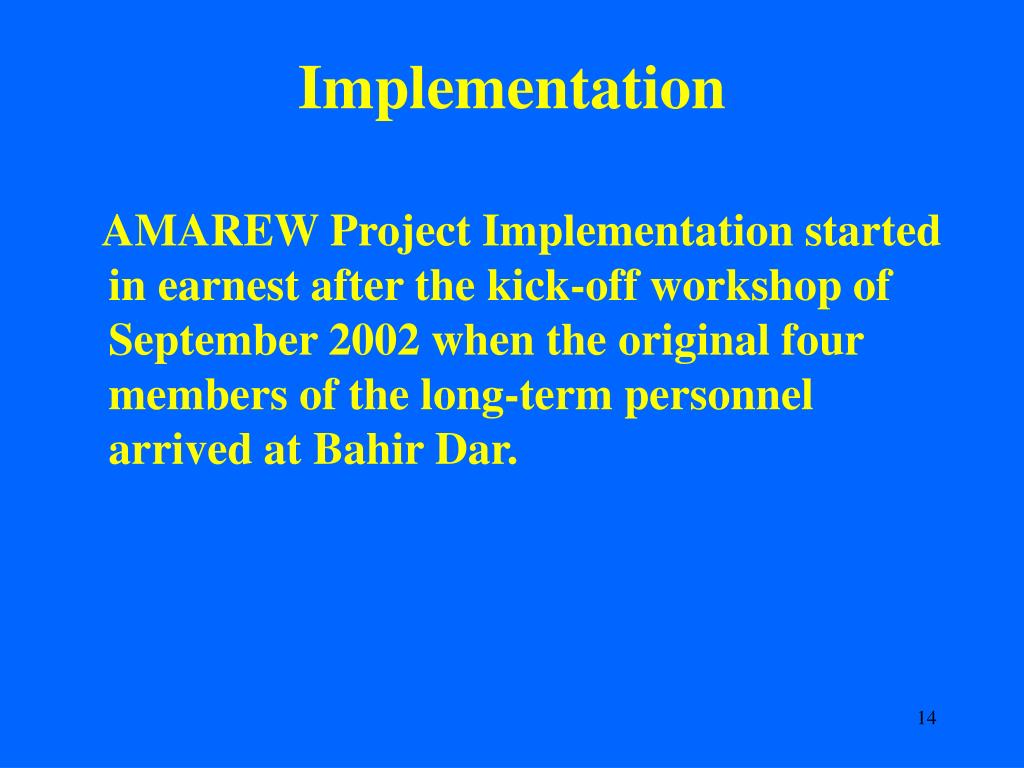 Implementation

AMAREW Project Implementation started in earnest after the kick-off workshop of September 2002 when the original four members of the long-term personnel arrived at Bahir Dar.

14